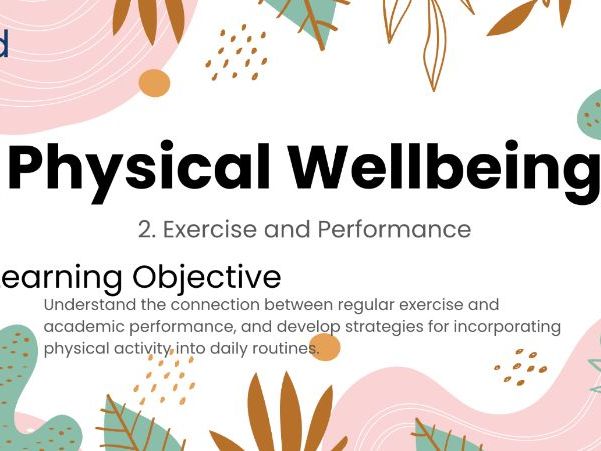 d

Physical Wellbeing

2. Exercise and Performance

earning Objective

Understand the connection between regular exercise and academic performance, and develop strategies for incorporating physical activity into daily routines.